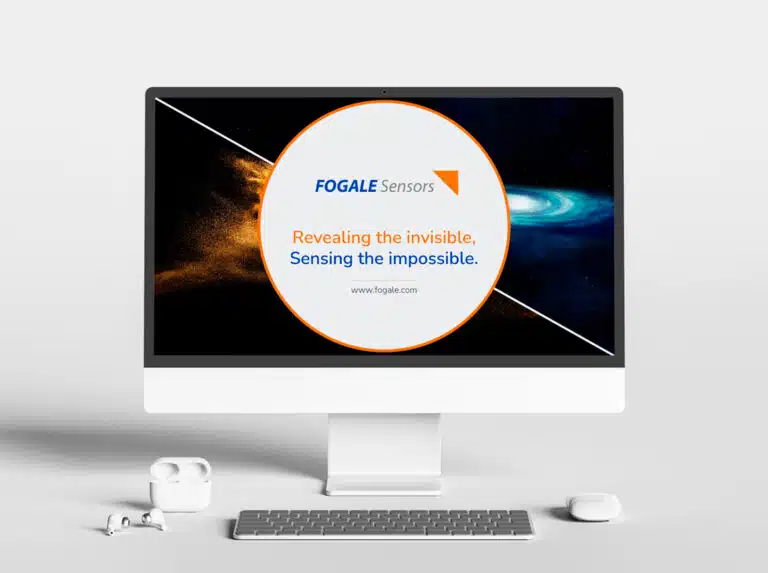 FOGALE Sensors

Revealing the invisible,
Sensing the impossible.

www.fogale.com